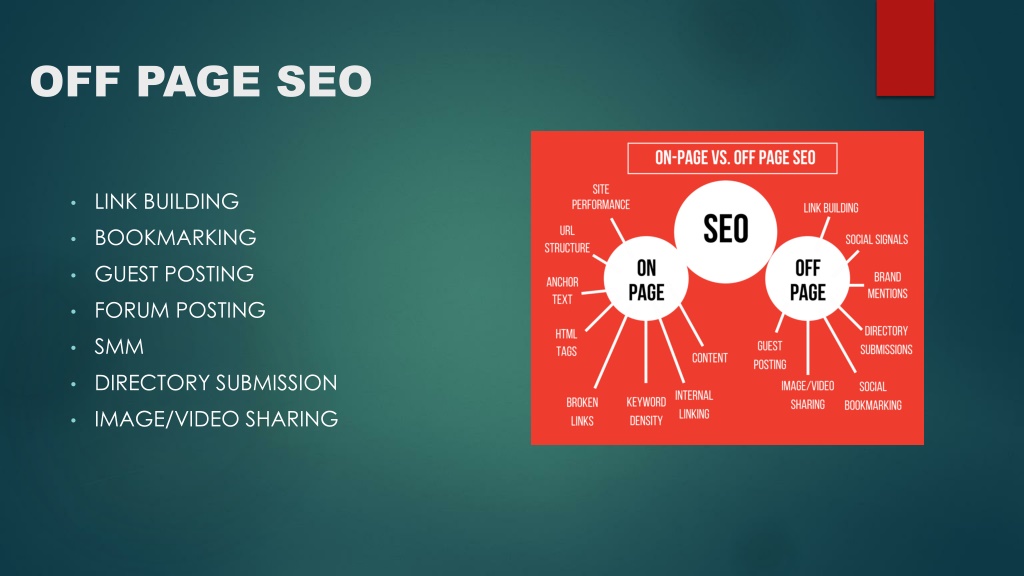 OFF PAGE SEO

• LINK BUILDING
• BOOKMARKING
• GUEST POSTING
• FORUM POSTING
• SMM
• DIRECTORY SUBMISSION
• IMAGE/VIDEO SHARING

ON-PAGE VS. OFF PAGE SEO

SEO

ON PAGE

SITE PERFORMANCE
URL STRUCTURE
ANCHOR TEXT
HTML TAGS
BROKEN LINKS
KEYWORD DENSITY
INTERNAL LINKING
CONTENT

OFF PAGE

LINK BUILDING
SOCIAL SIGNALS
BRAND MENTIONS
DIRECTORY SUBMISSIONS
SOCIAL BOOKMARKING
IMAGE/VIDEO SHARING
GUEST POSTING